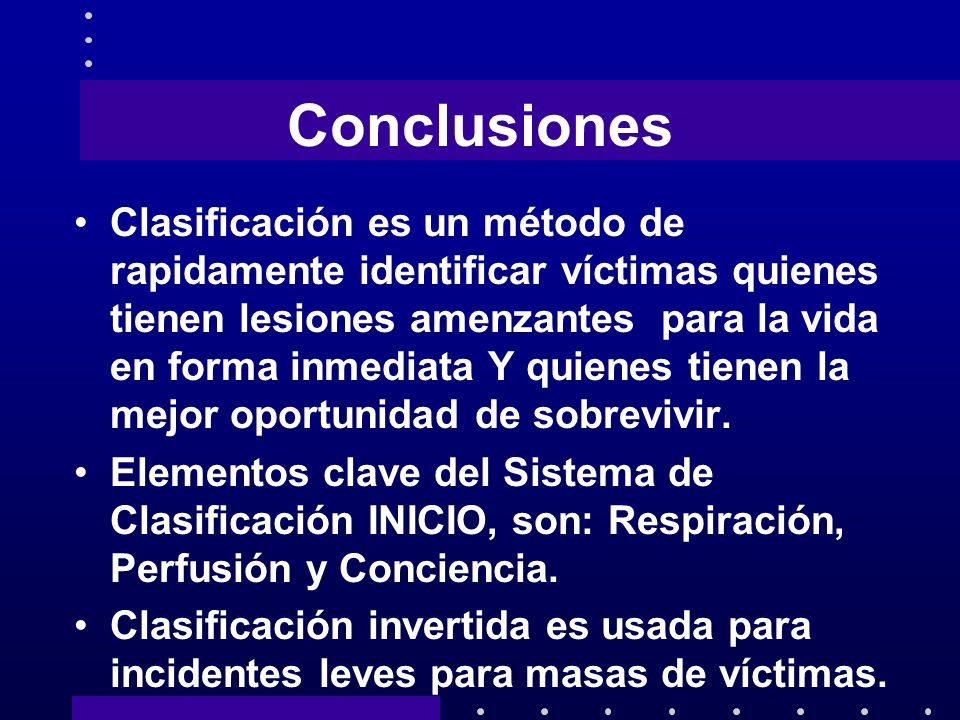 Conclusiones

• Clasificación es un método de rapidamente identificar víctimas quienes tienen lesiones amenzantes para la vida en forma inmediata Y quienes tienen la mejor oportunidad de sobrevivir.

• Elementos clave del Sistema de Clasificación INICIO, son: Respiración, Perfusión y Conciencia.

• Clasificación invertida es usada para incidentes leves para masas de víctimas.